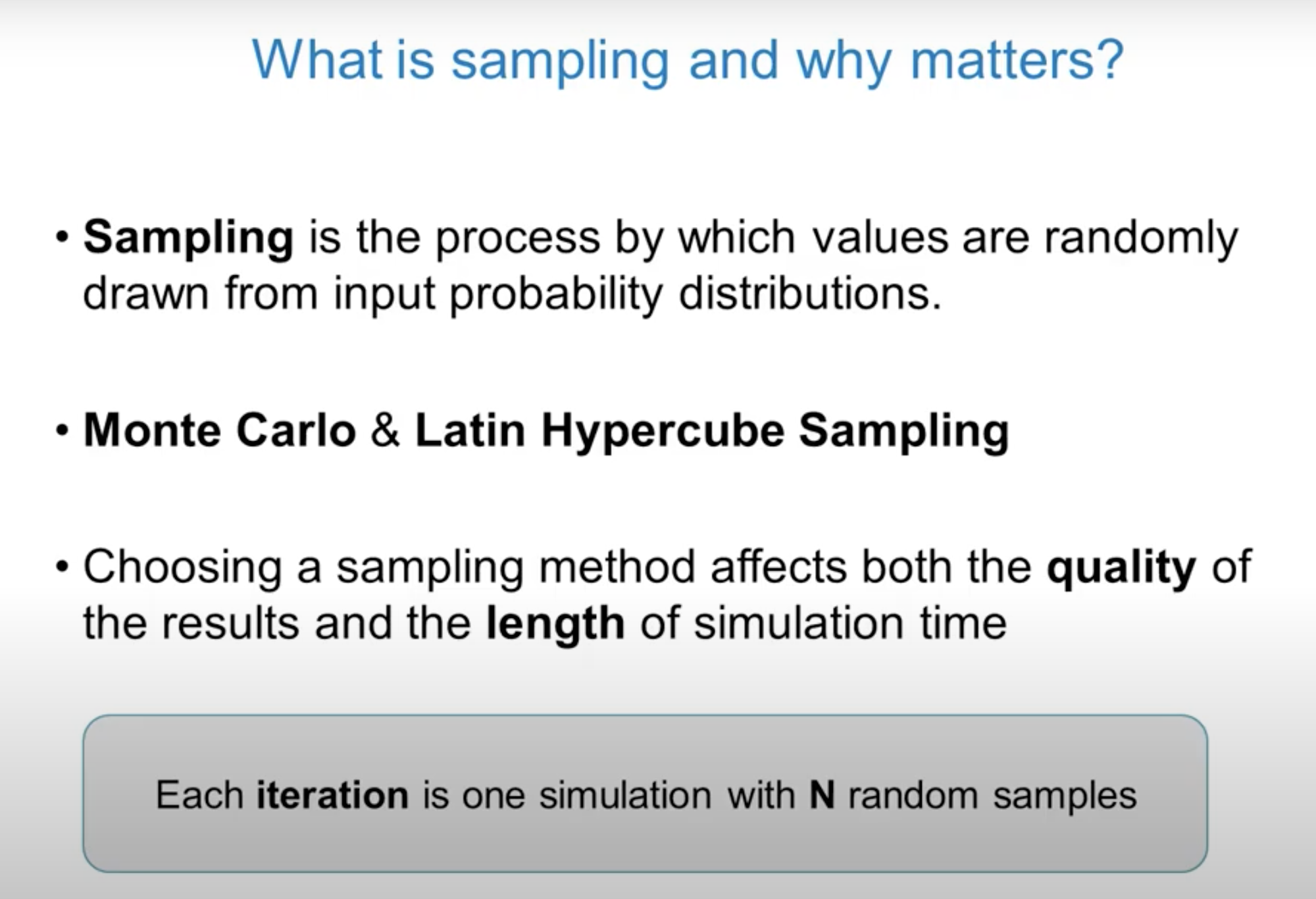 What is sampling and why matters?

• Sampling is the process by which values are randomly drawn from input probability distributions.

• Monte Carlo & Latin Hypercube Sampling

• Choosing a sampling method affects both the quality of the results and the length of simulation time

Each iteration is one simulation with N random samples